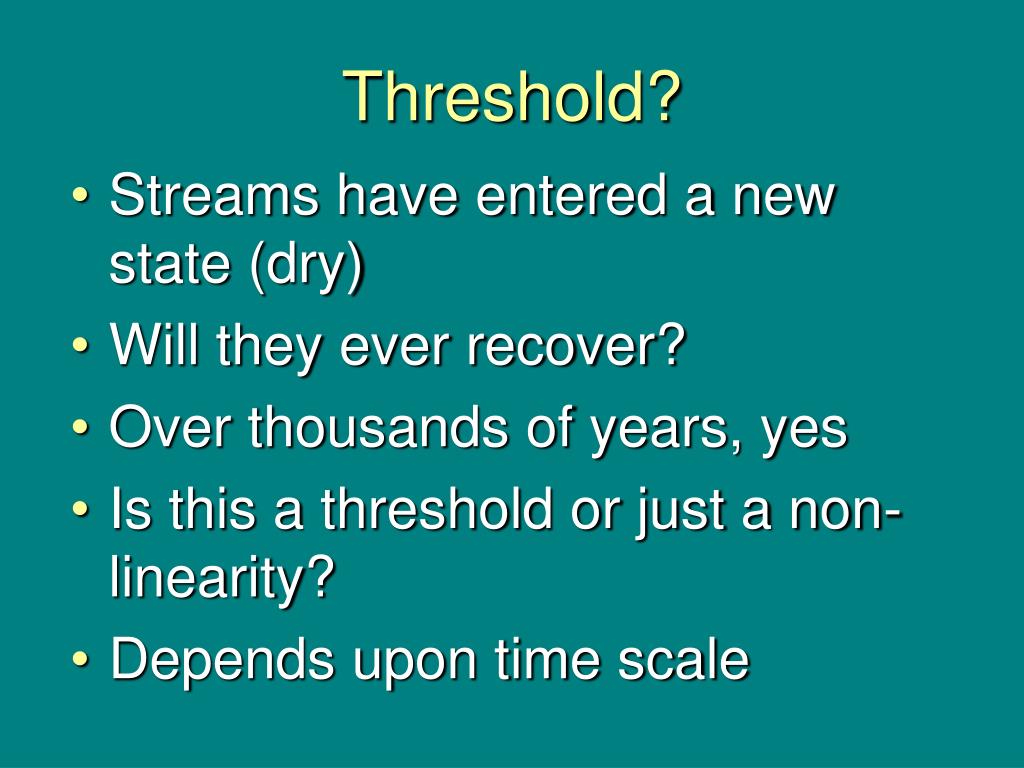 Threshold?

• Streams have entered a new state (dry)
• Will they ever recover?
• Over thousands of years, yes
• Is this a threshold or just a non-linearity?
• Depends upon time scale